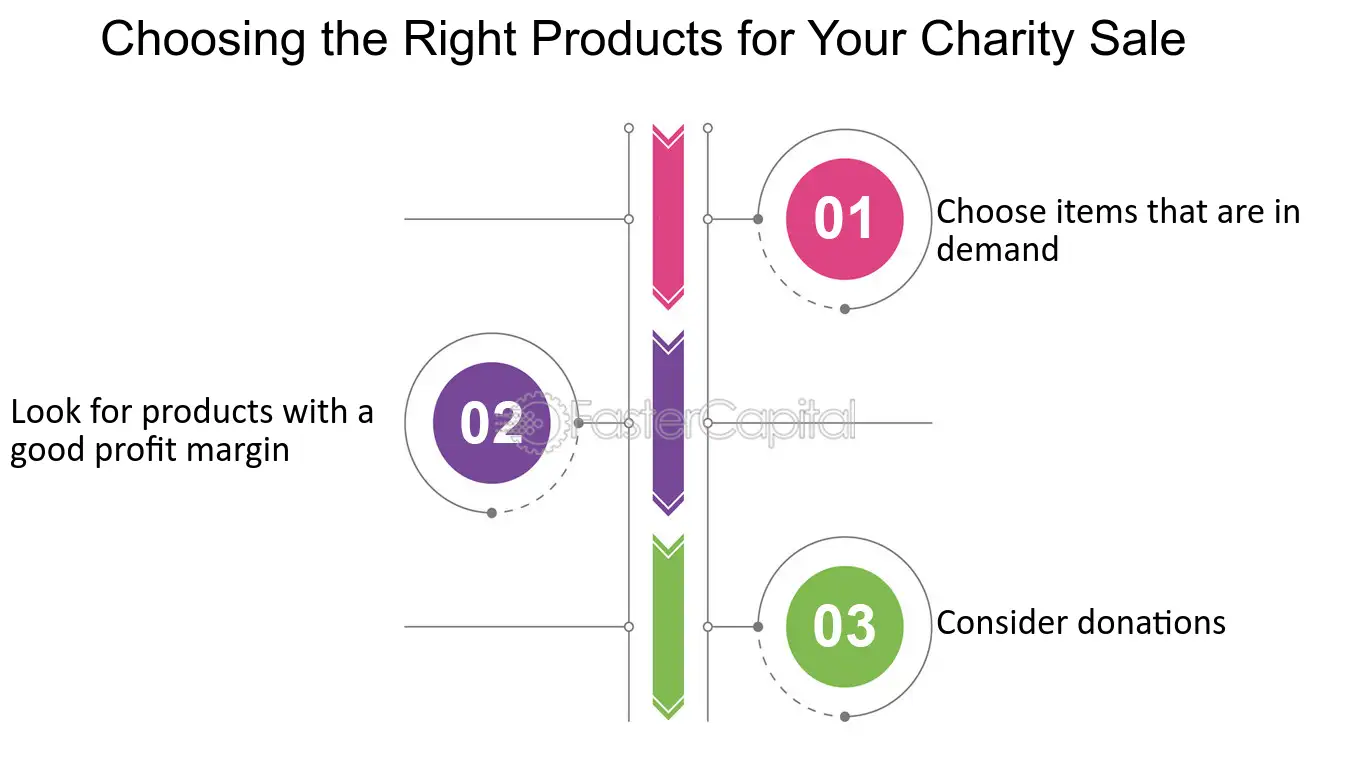 Choosing the Right Products for Your Charity Sale

01

Choose items that are in demand

02

Look for products with a good profit margin

FasterCapital

03

Consider donations